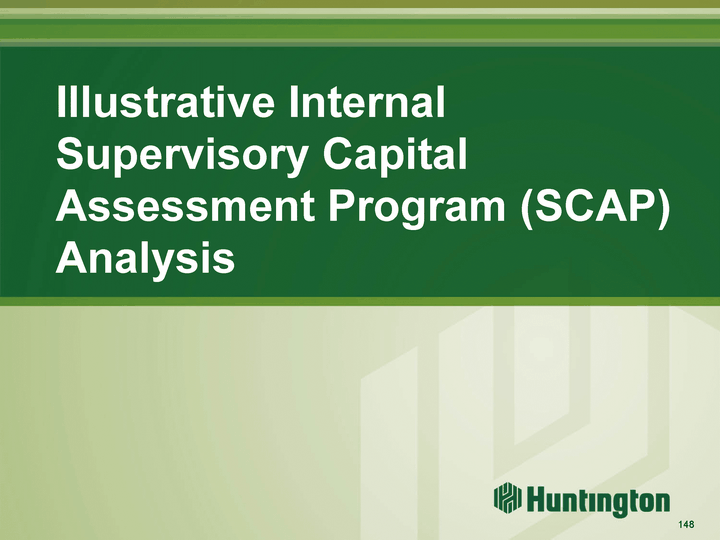 Illustrative Internal Supervisory Capital Assessment Program (SCAP) Analysis

Huntington

148